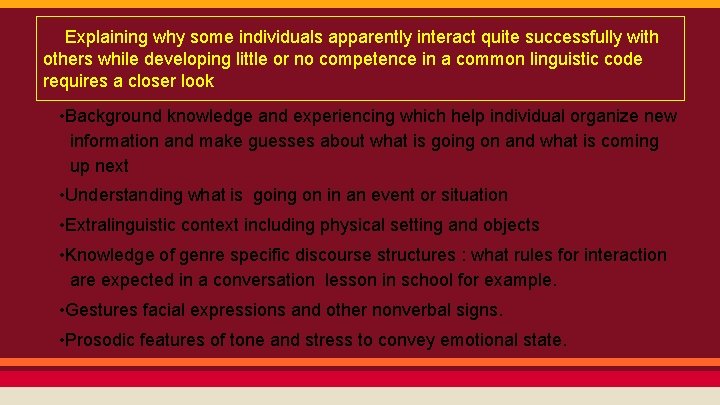 Explaining why some individuals apparently interact quite successfully with others while developing little or no competence in a common linguistic code requires a closer look

•Background knowledge and experiencing which help individual organize new information and make guesses about what is going on and what is coming up next

•Understanding what is  going on in an event or situation

•Extralinguistic context including physical setting and objects

•Knowledge of genre specific discourse structures : what rules for interaction are expected in a conversation  lesson in school for example.

•Gestures facial expressions and other nonverbal signs.

•Prosodic features of tone and stress to convey emotional state.